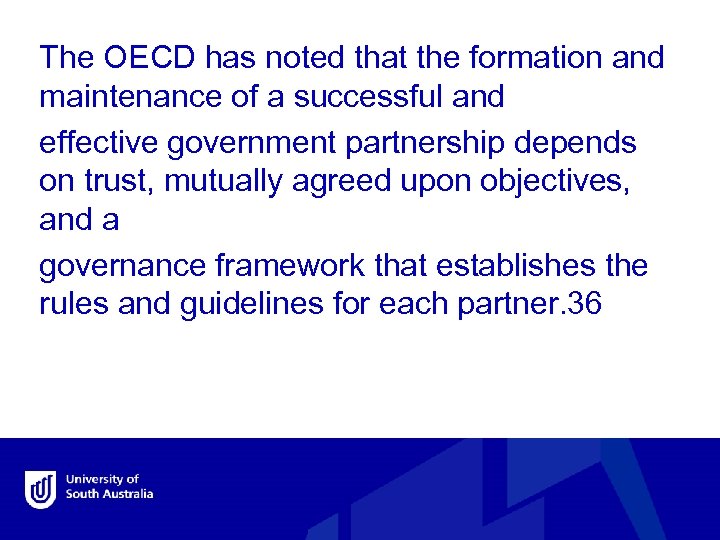 The OECD has noted that the formation and maintenance of a successful and

effective government partnership depends on trust, mutually agreed upon objectives, and a

governance framework that establishes the rules and guidelines for each partner.36

University of South Australia